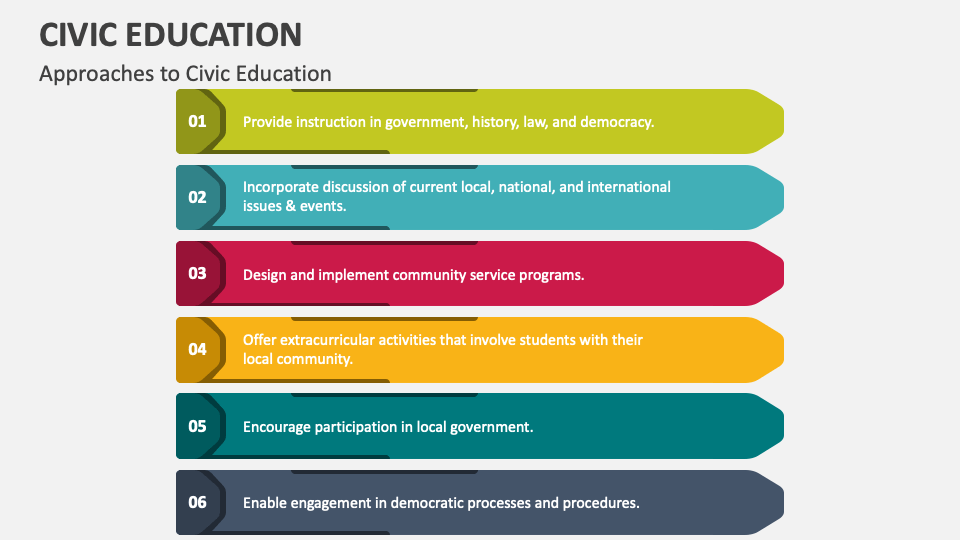 CIVIC EDUCATION

Approaches to Civic Education

01 Provide instruction in government, history, law, and democracy.

02 Incorporate discussion of current local, national, and international issues & events.

03 Design and implement community service programs.

04 Offer extracurricular activities that involve students with their local community.

05 Encourage participation in local government.

06 Enable engagement in democratic processes and procedures.